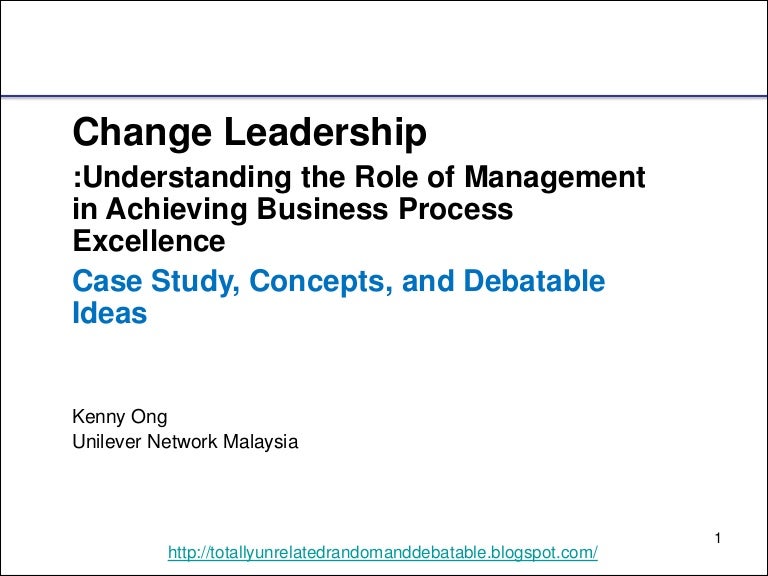 Change Leadership
:Understanding the Role of Management in Achieving Business Process Excellence

Case Study, Concepts, and Debatable Ideas

Kenny Ong
Unilever Network Malaysia

1

http://totallyunrelatedrandomanddebatable.blogspot.com/